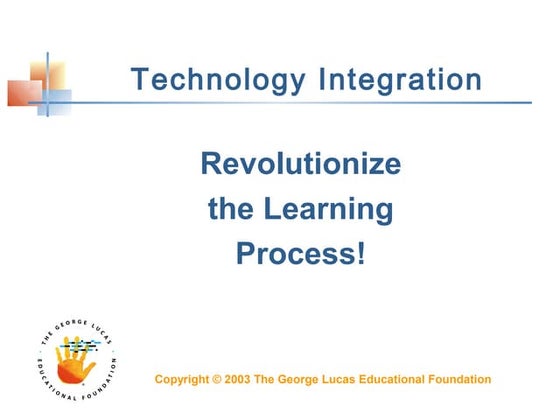 Technology Integration

Revolutionize the Learning Process!

THE GEORGE LUCAS EDUCATIONAL FOUNDATION

Copyright © 2003 The George Lucas Educational Foundation